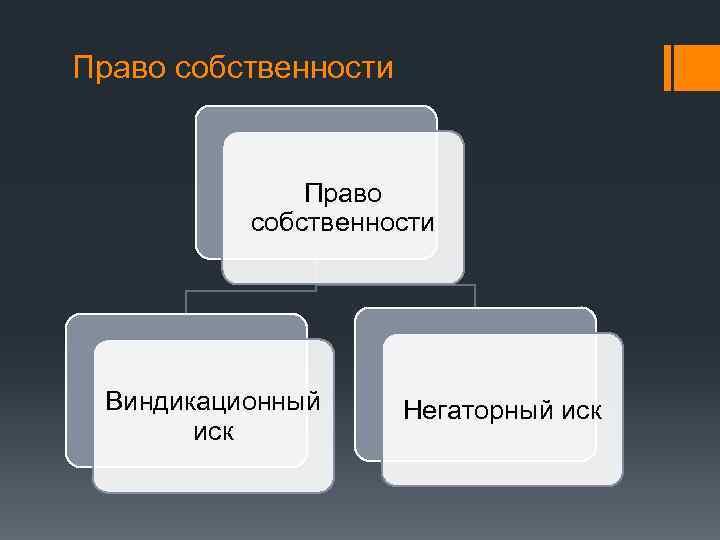 Право собственности

Право собственности

Виндикационный иск

Негаторный иск